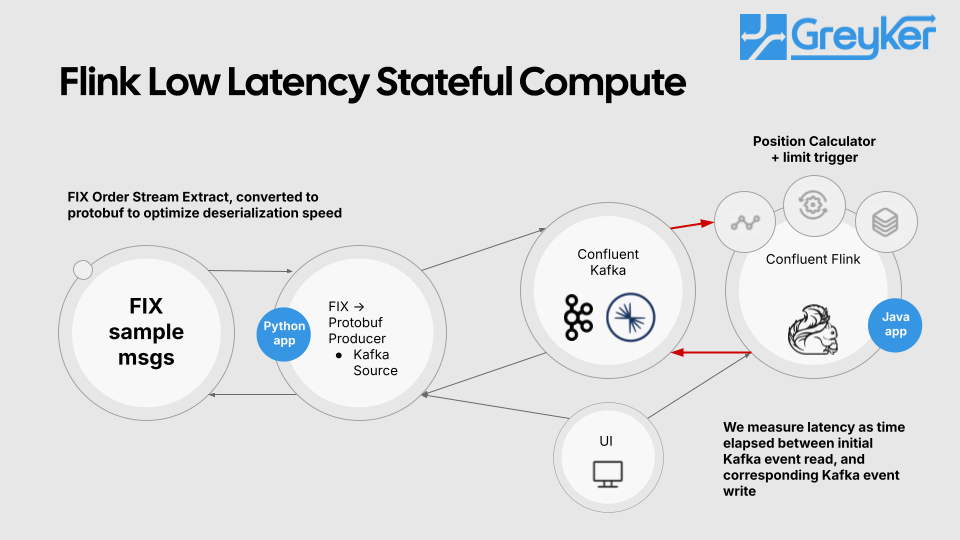 Greyker

Flink Low Latency Stateful Compute

Position Calculator + limit trigger

FIX Order Stream Extract, converted to protobuf to optimize deserialization speed

FIX sample msgs

Python app

FIX → Protobuf Producer
● Kafka Source

Confluent Kafka

Confluent Flink

Java app

UI

We measure latency as time elapsed between initial Kafka event read, and corresponding Kafka event write